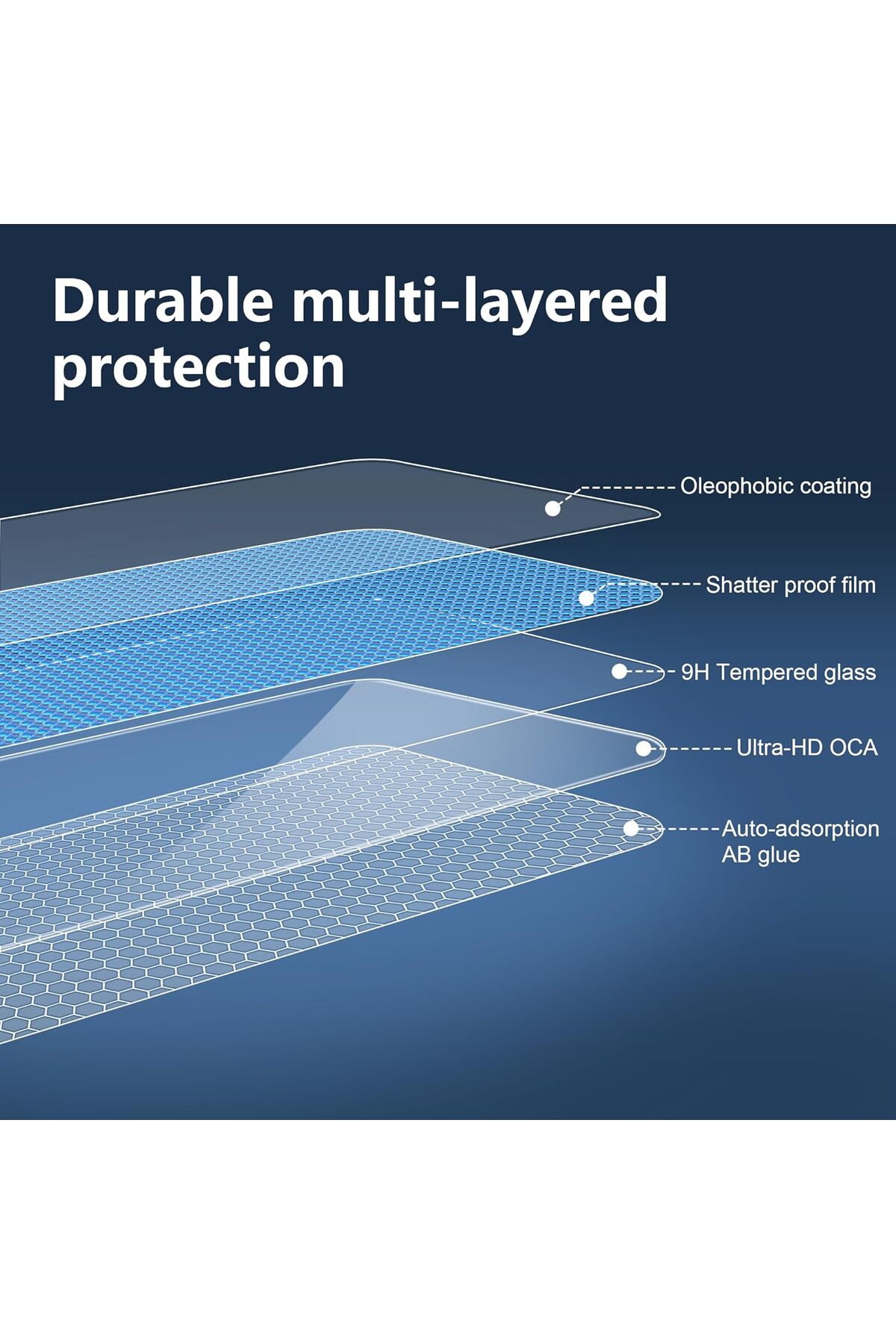 Durable multi-layered protection

Oleophobic coating

Shatter proof film

9H Tempered glass

Ultra-HD OCA

Auto-adsorption AB glue